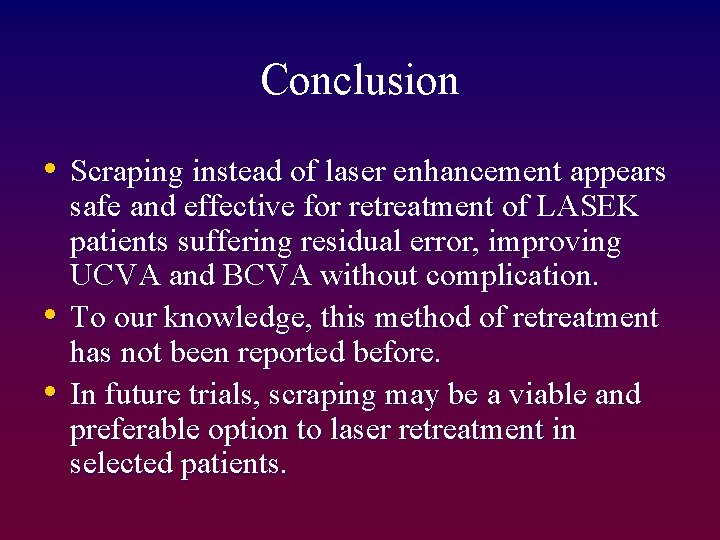 Conclusion

• Scraping instead of laser enhancement appears safe and effective for retreatment of LASEK patients suffering residual error, improving UCVA and BCVA without complication.

• To our knowledge, this method of retreatment has not been reported before.

• In future trials, scraping may be a viable and preferable option to laser retreatment in selected patients.